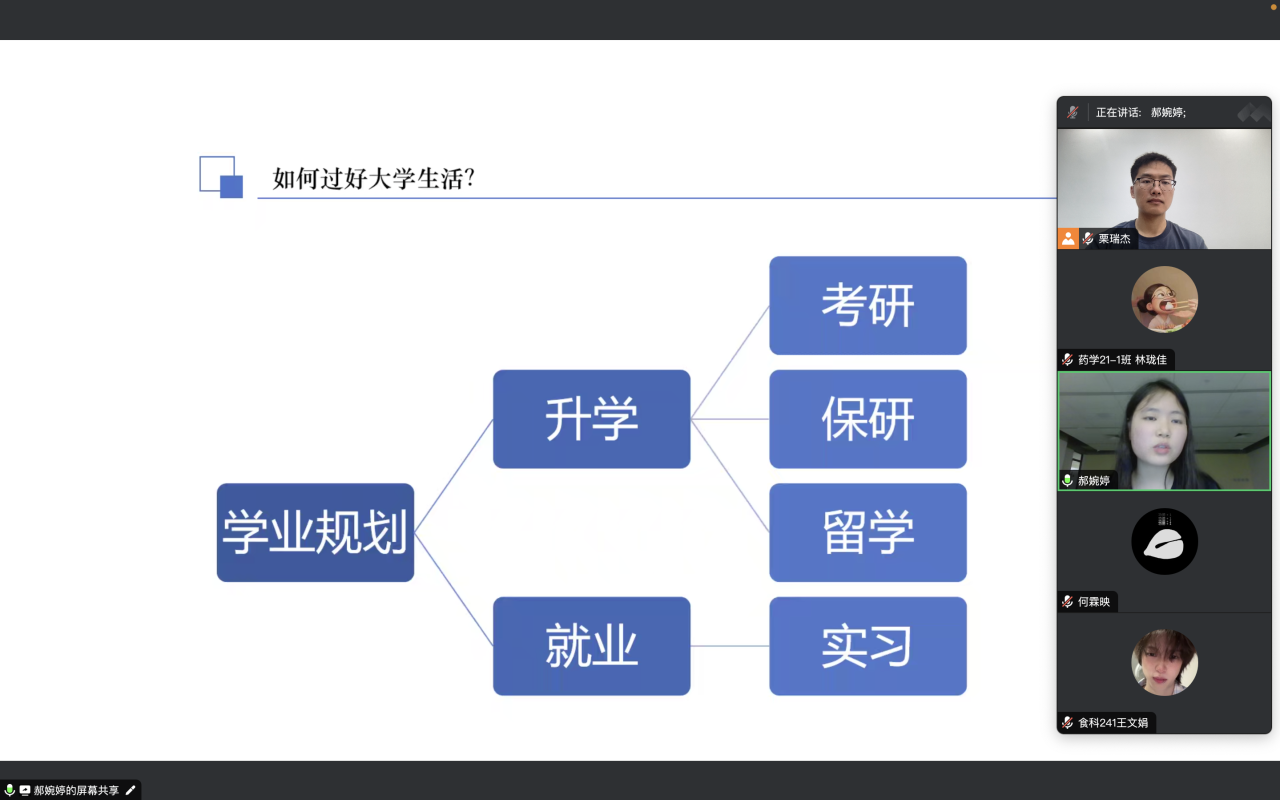 如何过好大学生活?

学业规划

升学

就业

考研

保研

留学

实习

正在讲话: 郝婉婷;

栗瑞杰

药学21-1班 林珑佳

郝婉婷

何霖映

食科241王文娟

郝婉婷的屏幕共享